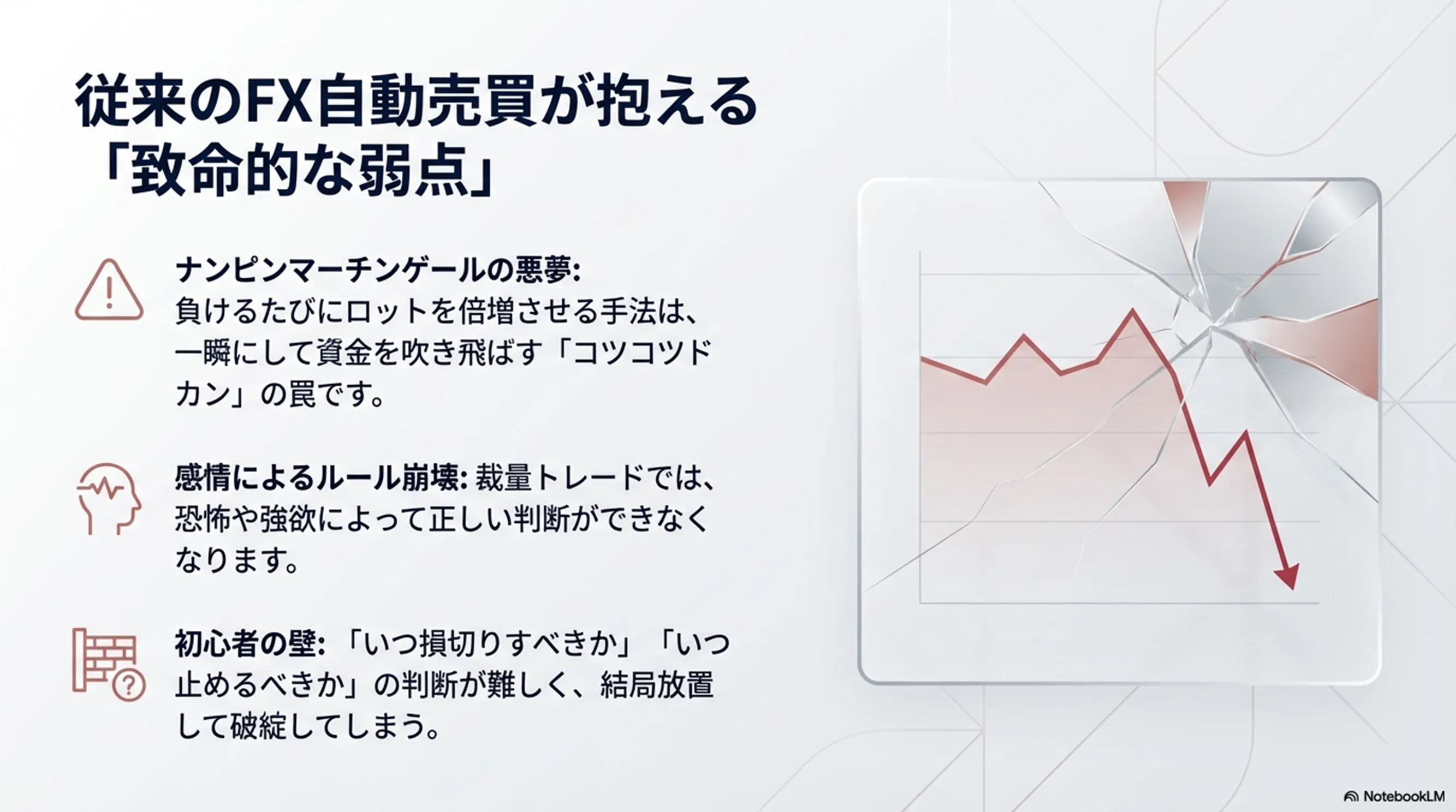 従来のFX自動売買が抱える「致命的な弱点」

ナンピンマーチンゲールの悪夢: 負けるたびにロットを倍増させる手法は、一瞬にして資金を吹き飛ばす「コツコツドカン」の罠です。

感情によるルール崩壊: 裁量トレードでは、恐怖や強欲によって正しい判断ができなくなります。

初心者の壁: 「いつ損切りすべきか」「いつ止めるべきか」の判断が難しく、結局放置して破綻してしまう。

NotebookLM